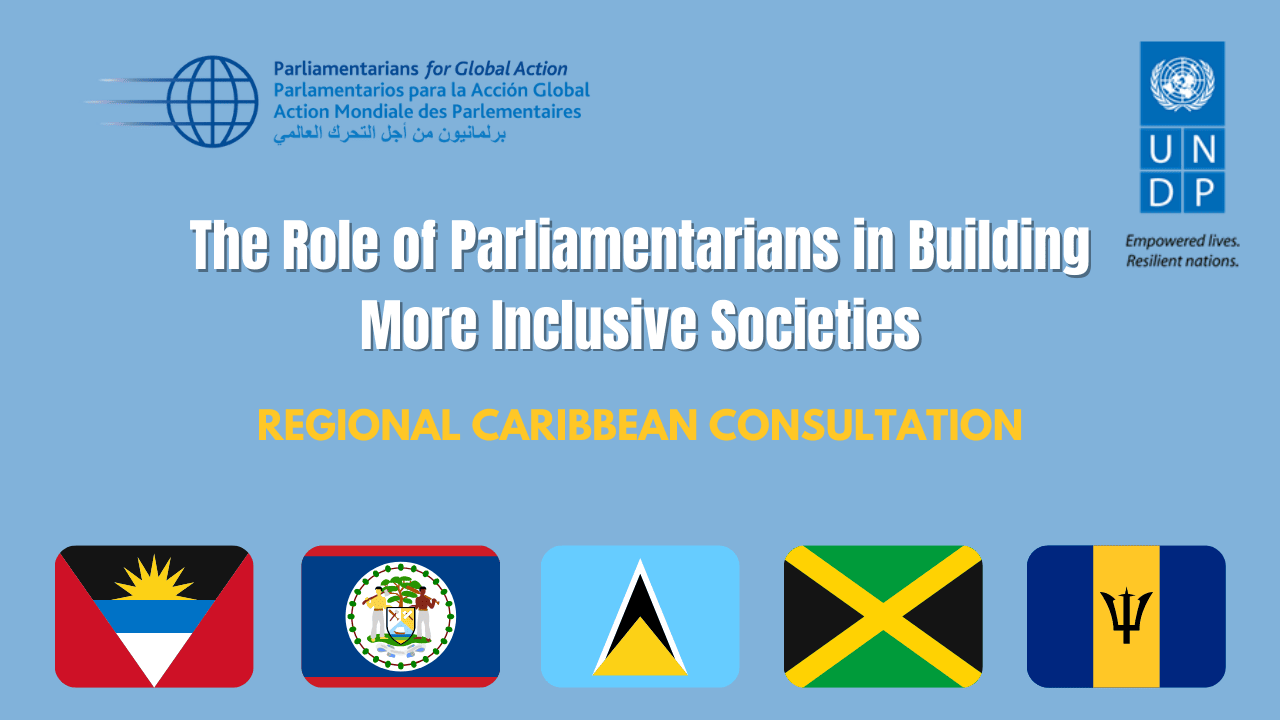 Parliamentarians for Global Action
Parlamentarios para la Acción Global
Action Mondiale des Parlementaires
برلمانيون من أجل التحرك العالمي

UN
DP

Empowered lives.
Resilient nations.

The Role of Parliamentarians in Building More Inclusive Societies

REGIONAL CARIBBEAN CONSULTATION